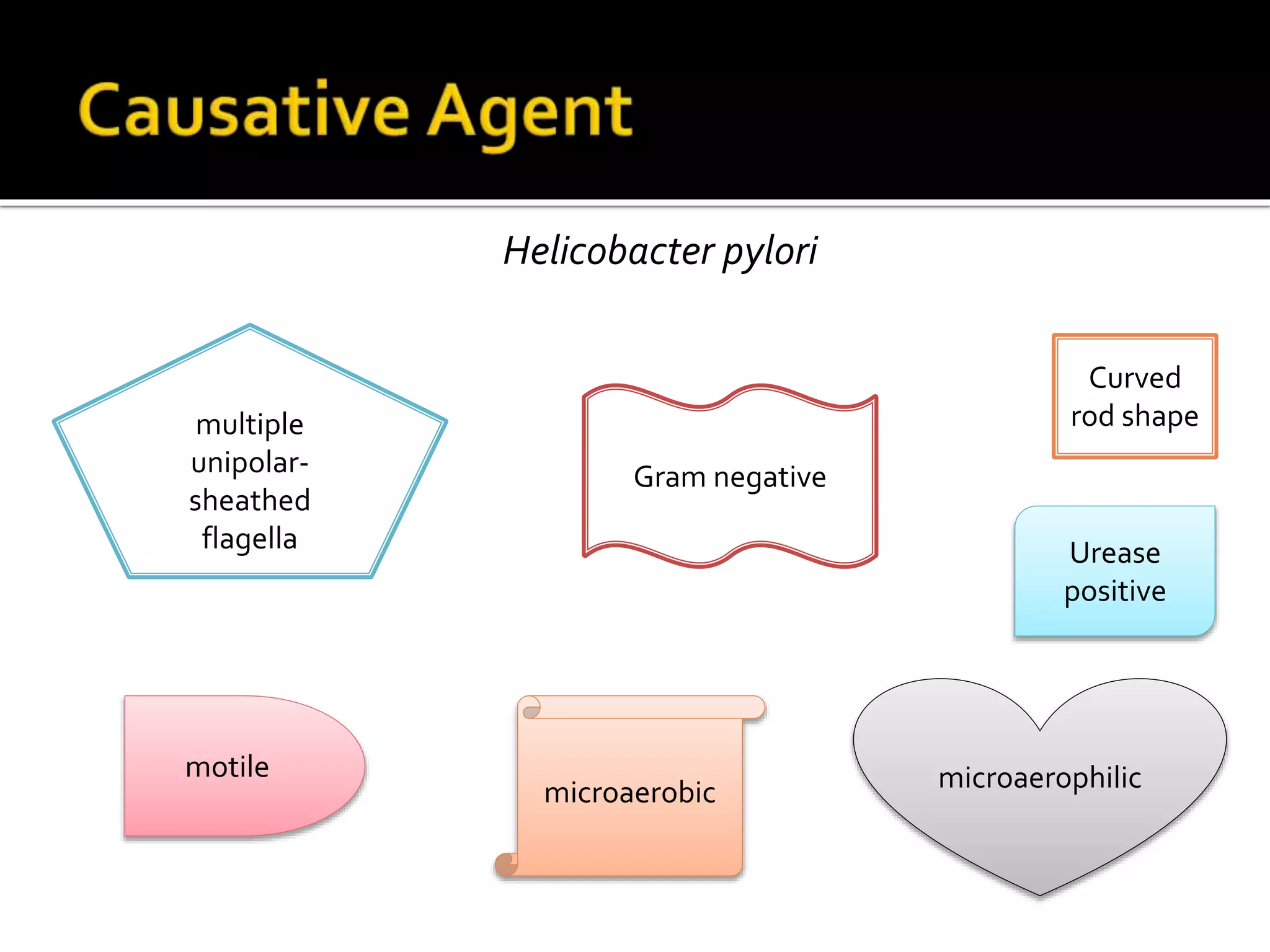 Causative Agent

Helicobacter pylori

multiple unipolar-sheathed flagella

Gram negative

Curved rod shape

Urease positive

motile

microaerobic

microaerophilic